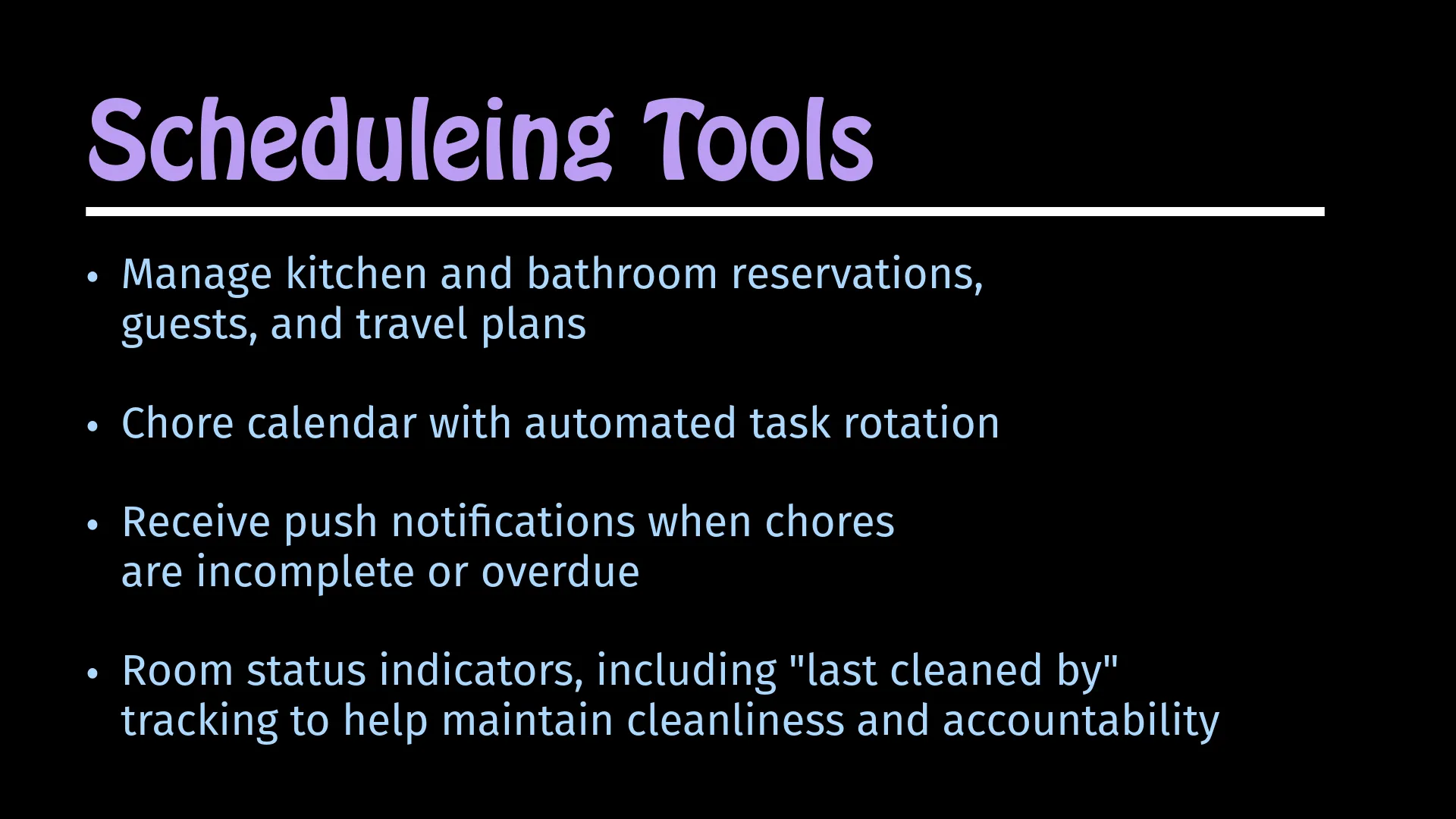 Scheduleing Tools

• Manage kitchen and bathroom reservations, guests, and travel plans

• Chore calendar with automated task rotation

• Receive push notifications when chores are incomplete or overdue

• Room status indicators, including "last cleaned by" tracking to help maintain cleanliness and accountability